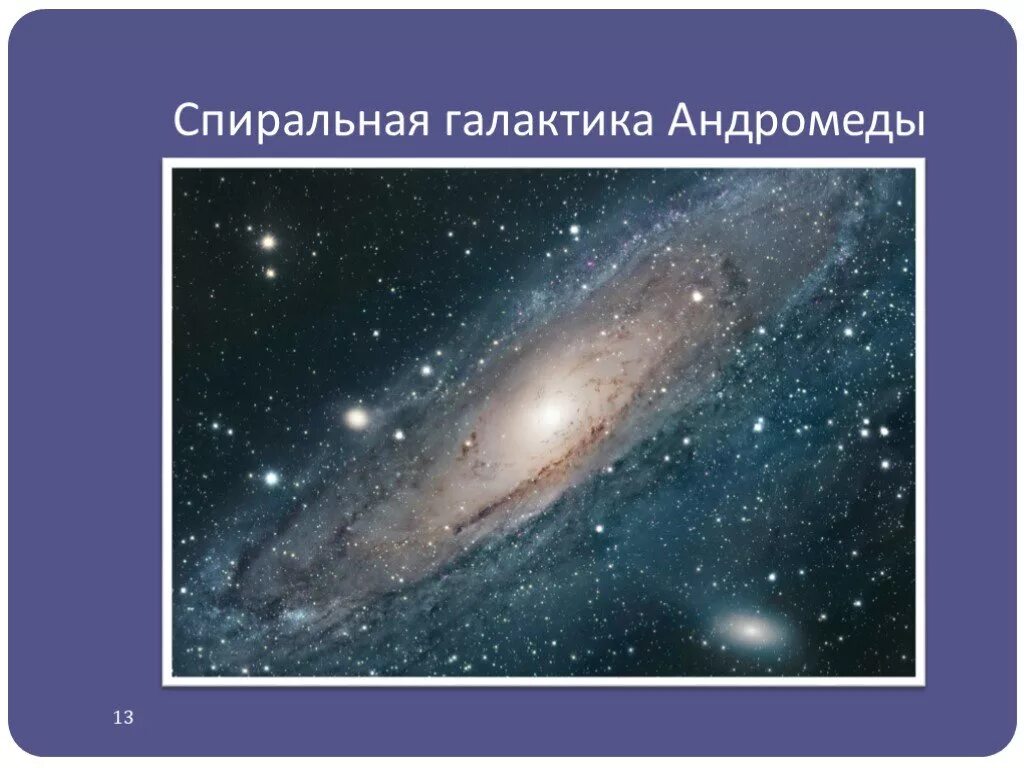 Спиральная галактика Андромеды

13